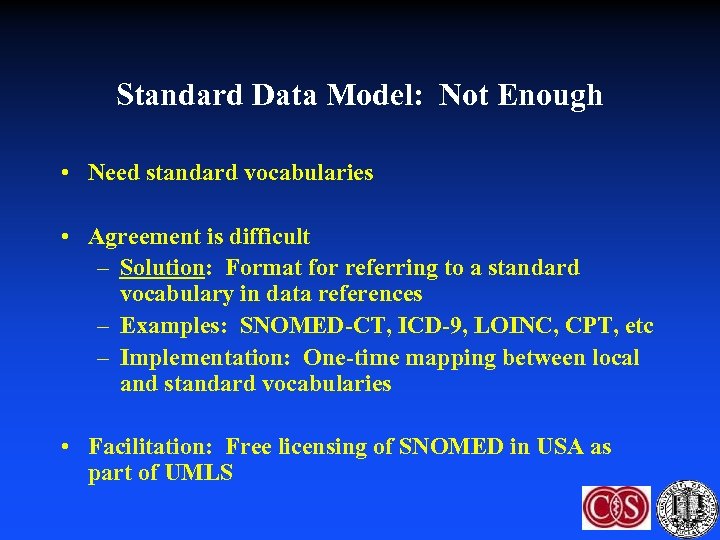 Standard Data Model: Not Enough

• Need standard vocabularies

• Agreement is difficult
– Solution: Format for referring to a standard vocabulary in data references
– Examples: SNOMED-CT, ICD-9, LOINC, CPT, etc
– Implementation: One-time mapping between local and standard vocabularies

• Facilitation: Free licensing of SNOMED in USA as part of UMLS

CS